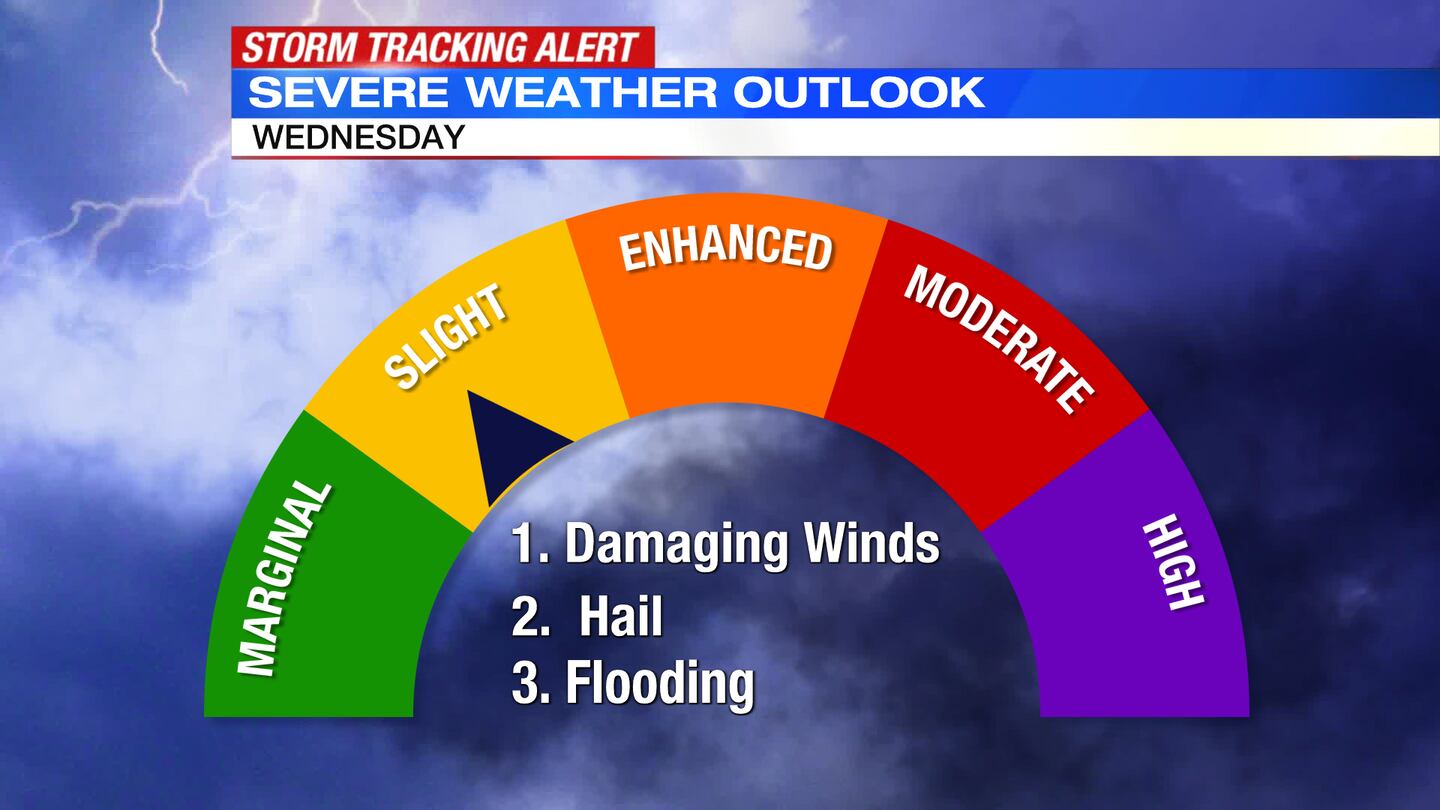 STORM TRACKING ALERT
SEVERE WEATHER OUTLOOK
WEDNESDAY

MARGINAL
SLIGHT
ENHANCED
MODERATE
HIGH

1. Damaging Winds
2. Hail
3. Flooding